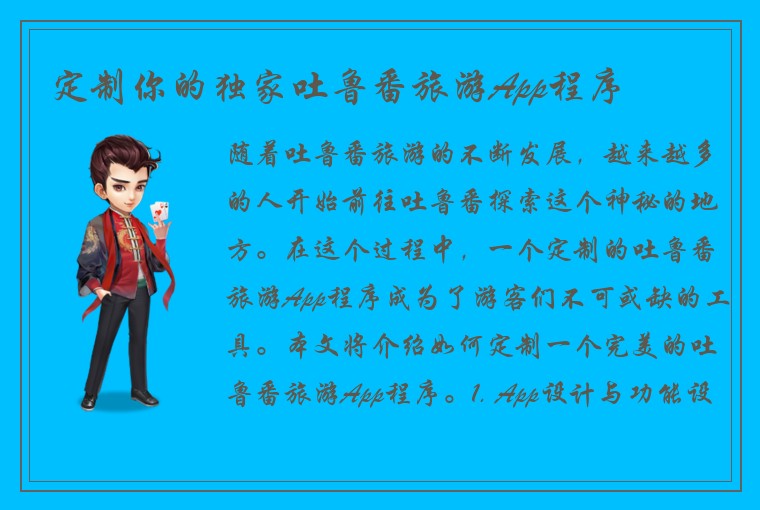 定制你的独家吐鲁番旅游App程序

随着吐鲁番旅游的不断发展，越来越多的人开始前往吐鲁番探索这个神秘的地方。在这个过程中，一个定制的吐鲁番旅游App程序成为了游客们不可或缺的工具。本文将介绍如何定制一个完美的吐鲁番旅游App程序。1. App设计与功能设